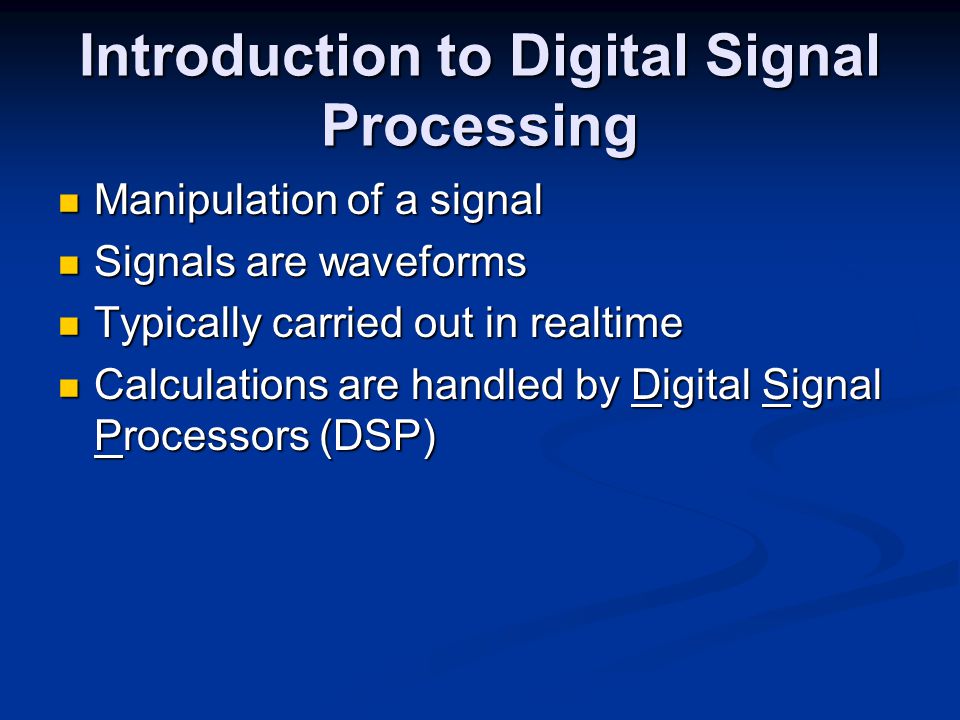 Introduction to Digital Signal Processing

- Manipulation of a signal
- Signals are waveforms
- Typically carried out in realtime
- Calculations are handled by Digital Signal Processors (DSP)